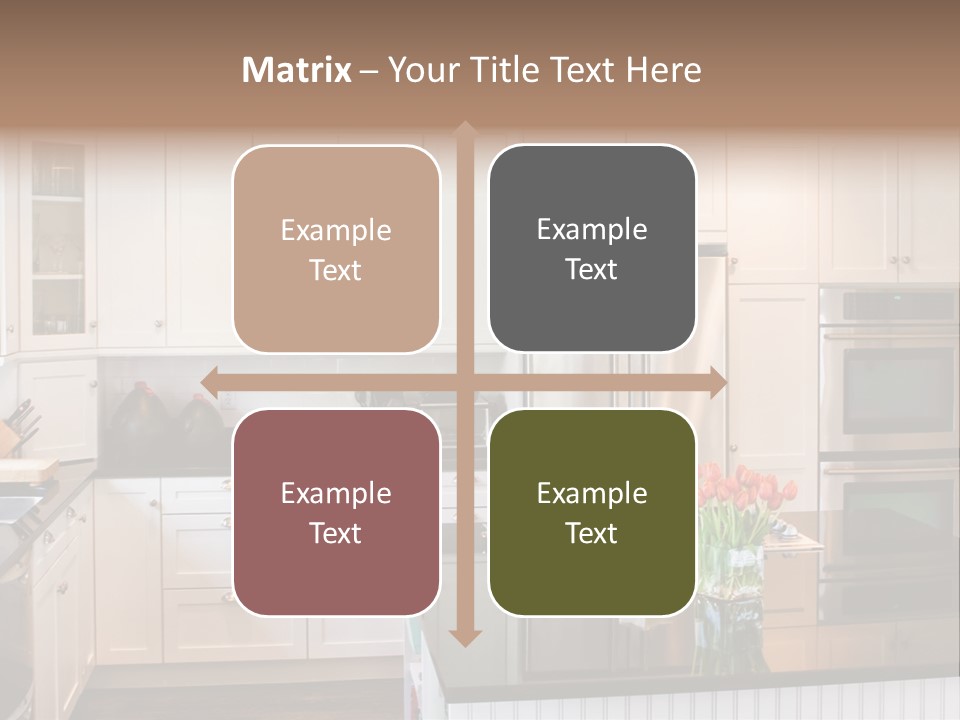 Matrix – Your Title Text Here

Example Text

Example Text

Example Text

Example Text